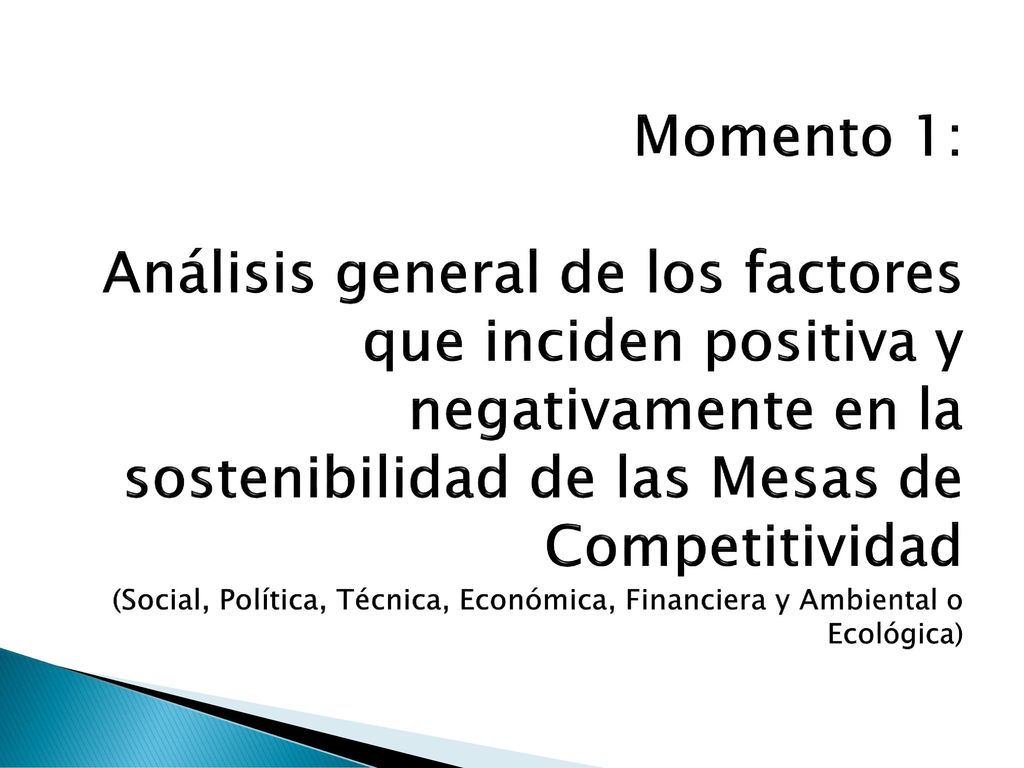 Momento 1:

Análisis general de los factores que inciden positiva y negativamente en la sostenibilidad de las Mesas de Competitividad
(Social, Política, Técnica, Económica, Financiera y Ambiental o Ecológica)